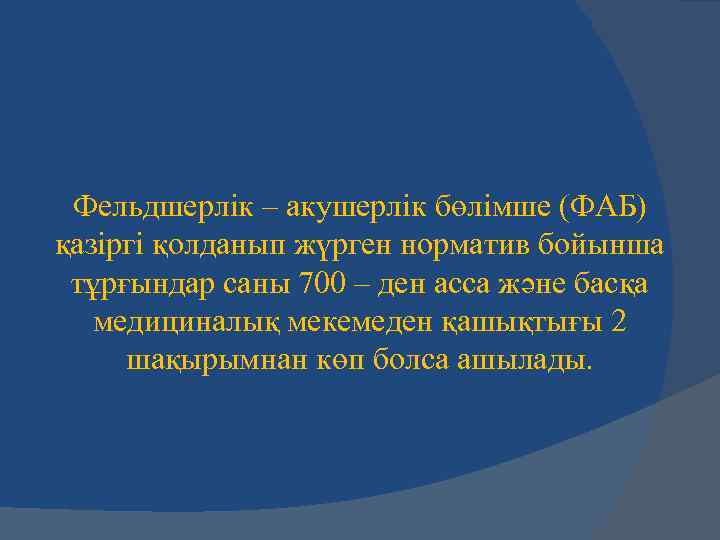 Фельдшерлік – акушерлік бөлімше (ФАБ) қазіргі қолданып жүрген норматив бойынша тұрғындар саны 700 – ден асса және басқа медициналық мекемеден қашықтығы 2 шақырымнан көп болса ашылады.